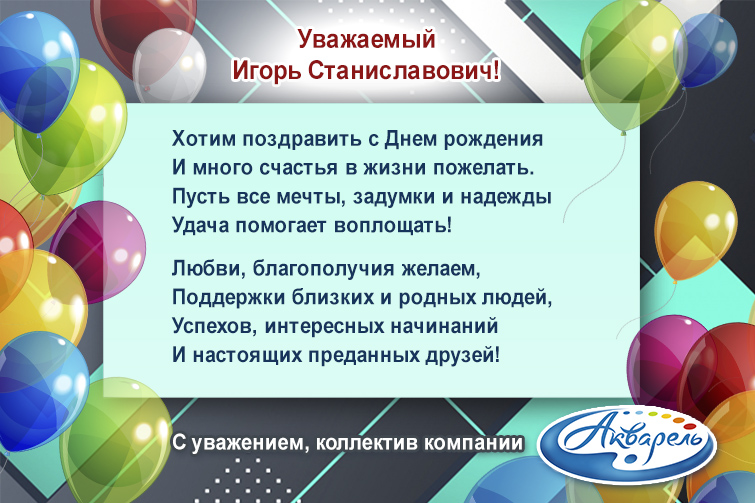 Уважаемый
Игорь Станиславович!

Хотим поздравить с Днем рождения
И много счастья в жизни пожелать.
Пусть все мечты, задумки и надежды
Удача помогает воплощать!

Любви, благополучия желаем,
Поддержки близких и родных людей,
Успехов, интересных начинаний
И настоящих преданных друзей!

С уважением, коллектив компании

Акварель